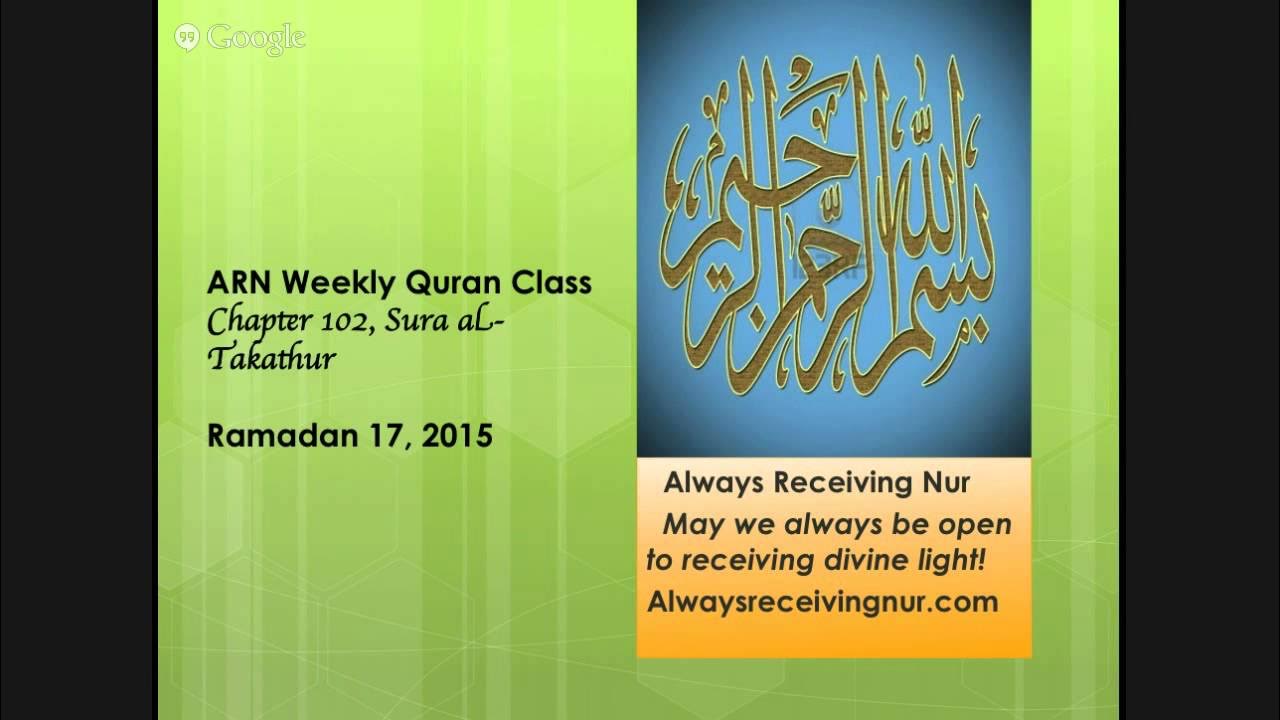 Google

ARN Weekly Quran Class
Chapter 102, Sura aL-Takathur

Ramadan 17, 2015

بسم الله الرحمن الرحيم

Always Receiving Nur
May we always be open to receiving divine light!
Alwaysreceivingnur.com